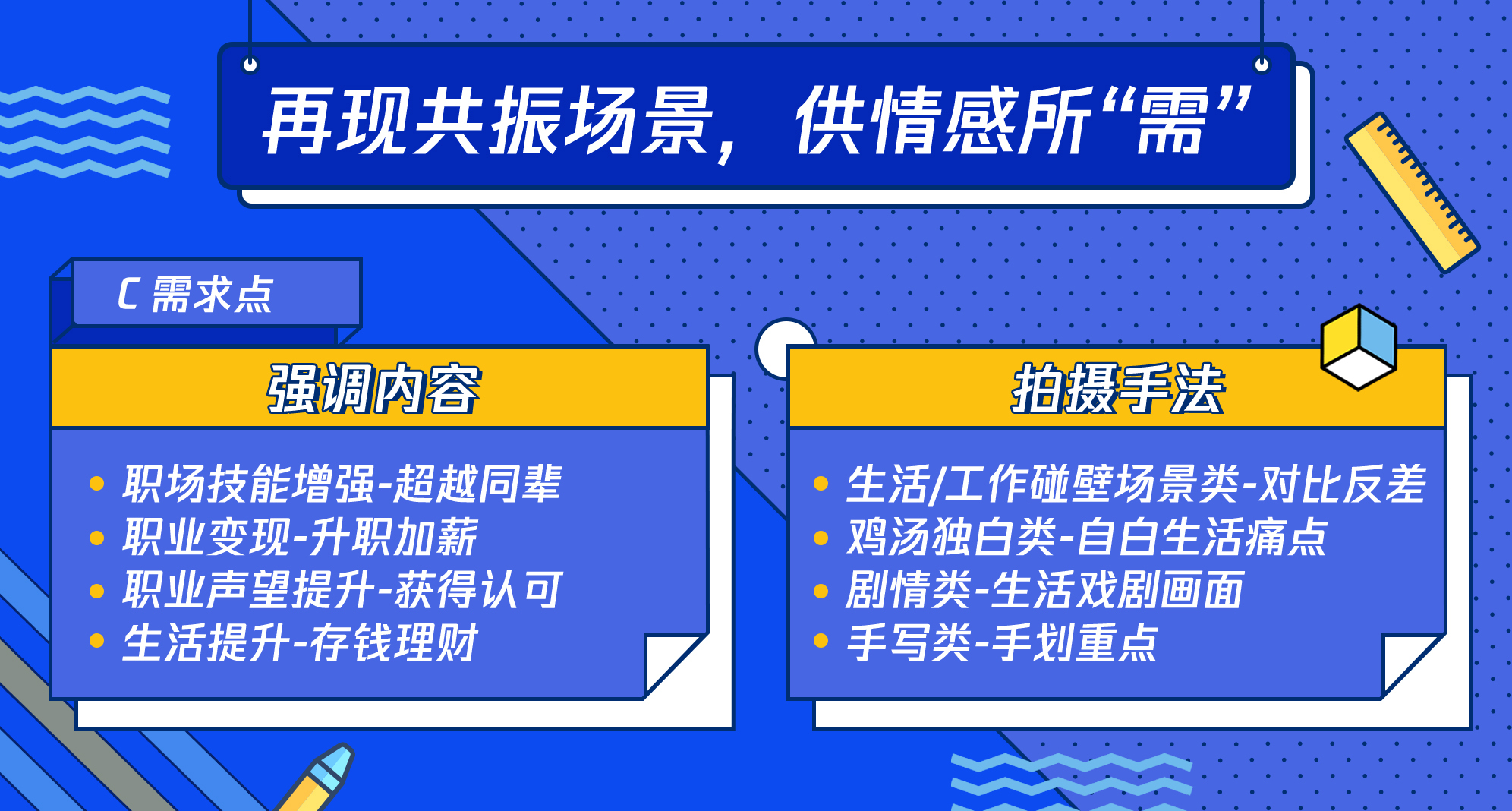 再现共振场景，供情感所“需”

C 需求点

强调内容

• 职场技能增强-超越同辈
• 职业变现-升职加薪
• 职业声望提升-获得认可
• 生活提升-存钱理财

拍摄手法

• 生活/工作碰壁场景类-对比反差
• 鸡汤独白类-自白生活痛点
• 剧情类-生活戏剧画面
• 手写类-手划重点